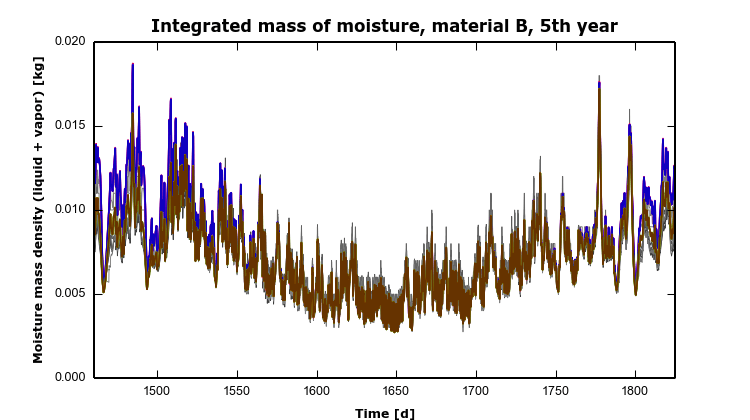 Integrated mass of moisture, material B, 5th year

Moisture mass density (liquid + vapor) [kg]

0.020
0.015
0.010
0.005
0.000

1500
1550
1600
1650
1700
1750
1800

Time [d]